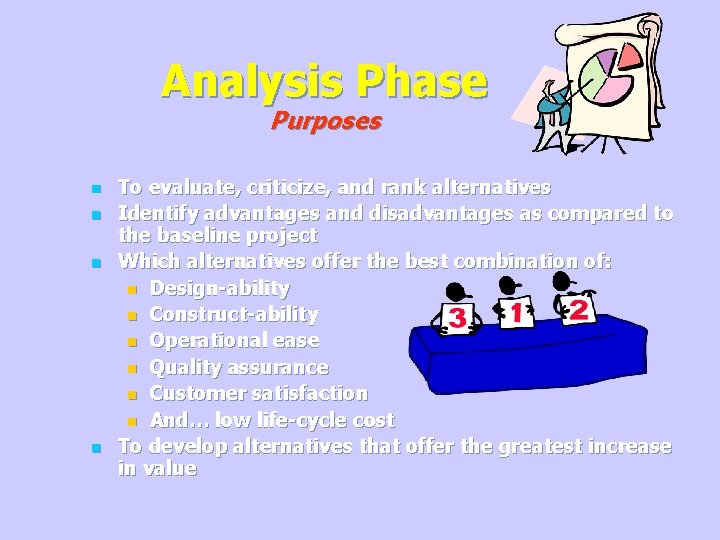 Analysis Phase
Purposes

- To evaluate, criticize, and rank alternatives
- Identify advantages and disadvantages as compared to the baseline project
- Which alternatives offer the best combination of:
  - Design-ability
  - Construct-ability
  - Operational ease
  - Quality assurance
  - Customer satisfaction
  - And… low life-cycle cost
- To develop alternatives that offer the greatest increase in value

3 1 2